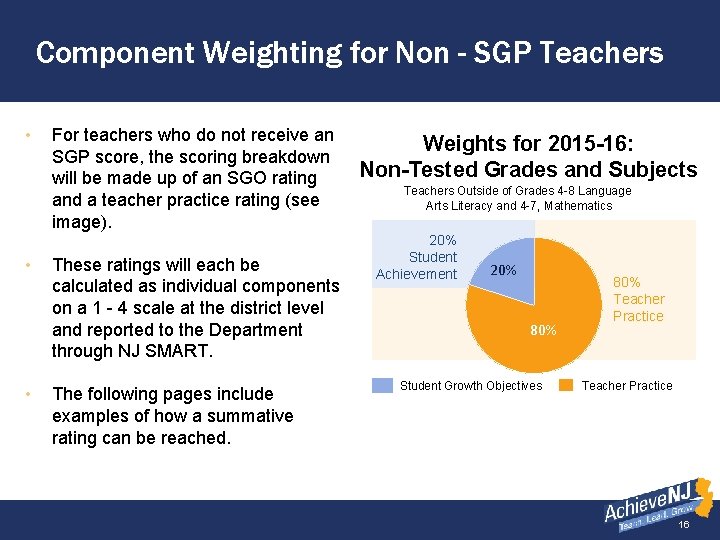 Component Weighting for Non - SGP Teachers

• For teachers who do not receive an SGP score, the scoring breakdown will be made up of an SGO rating and a teacher practice rating (see image).

• These ratings will each be calculated as individual components on a 1 - 4 scale at the district level and reported to the Department through NJ SMART.

• The following pages include examples of how a summative rating can be reached.

Weights for 2015-16:
Non-Tested Grades and Subjects

Teachers Outside of Grades 4-8 Language Arts Literacy and 4-7, Mathematics

20% Student Achievement

20%

80% Teacher Practice

80%

Student Growth Objectives

Teacher Practice

AchieveNJ
Teach. Lead. Grow.

16